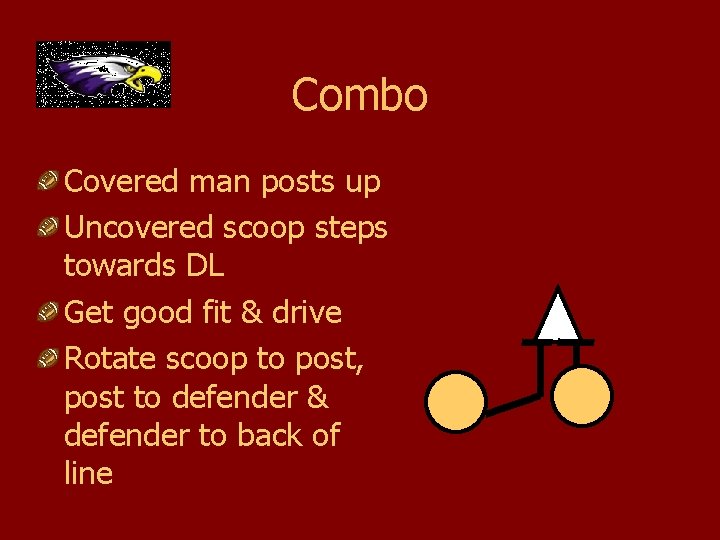 Combo

Covered man posts up

Uncovered scoop steps towards DL

Get good fit & drive

Rotate scoop to post, post to defender & defender to back of line